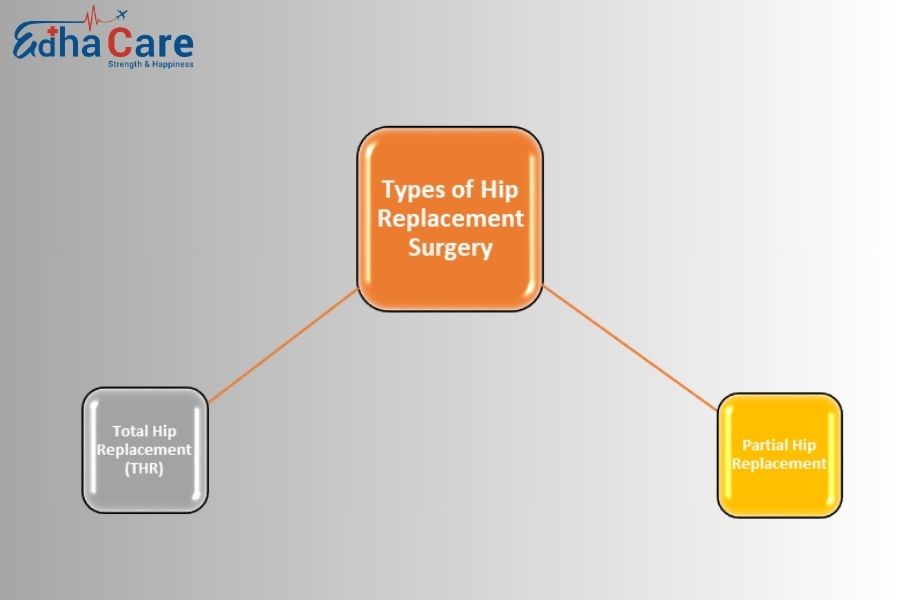 EdhaCare
Strength & Happiness

Types of Hip Replacement Surgery

Total Hip Replacement (THR)

Partial Hip Replacement